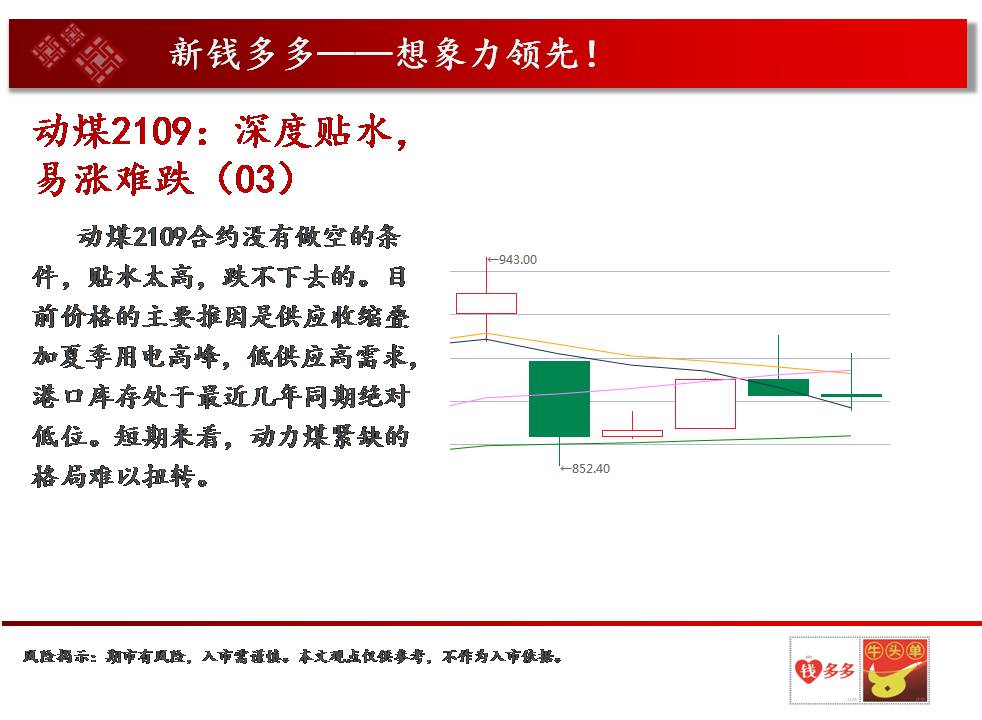 新钱多多——想象力领先！

动煤2109：深度贴水，易涨难跌（03）

动煤2109合约没有做空的条件，贴水太高，跌不下去的。目前价格的主要推因是供应收缩叠加夏季用电高峰，低供应高需求，港口库存处于最近几年同期绝对低位。短期来看，动力煤紧缺的格局难以扭转。

←943.00

←852.40

风险揭示：期市有风险，入市需谨慎。本文观点仅供参考，不作为入市依据。

钱多多

牛头单